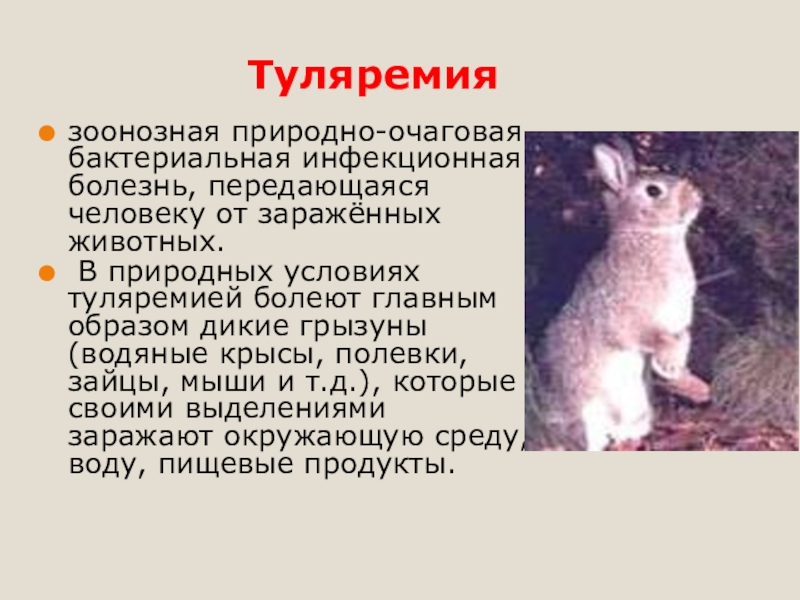 Туляремия

зоонозная природно-очаговая бактериальная инфекционная болезнь, передающаяся человеку от заражённых животных.

В природных условиях туляремией болеют главным образом дикие грызуны (водяные крысы, полевки, зайцы, мыши и т.д.), которые своими выделениями заражают окружающую среду, воду, пищевые продукты.